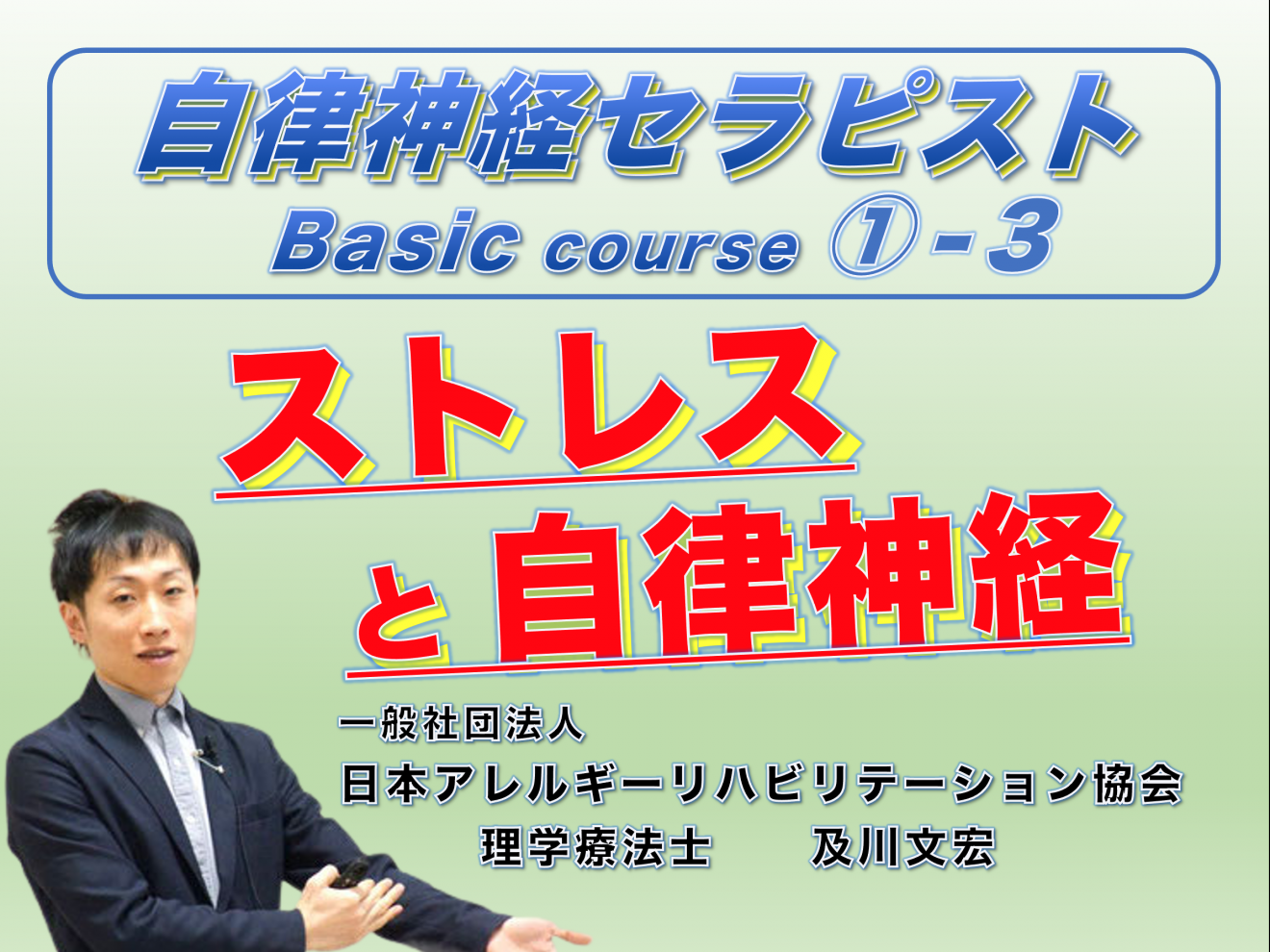 自律神経セラピスト
Basic course ①-3

ストレス
と 自律神経

一般社団法人
日本アレルギーリハビリテーション協会
理学療法士　及川文宏